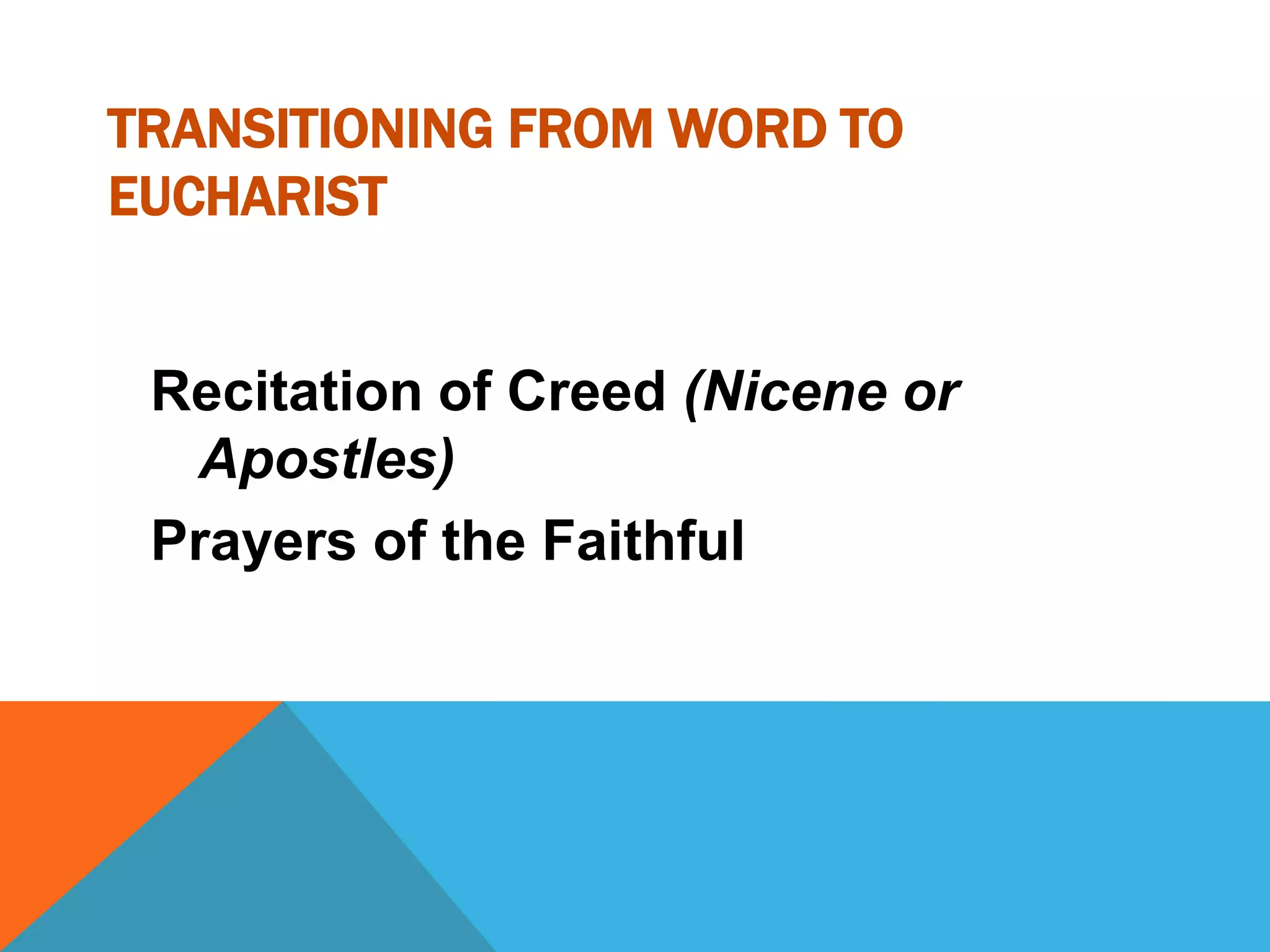 TRANSITIONING FROM WORD TO EUCHARIST

Recitation of Creed (Nicene or Apostles)

Prayers of the Faithful